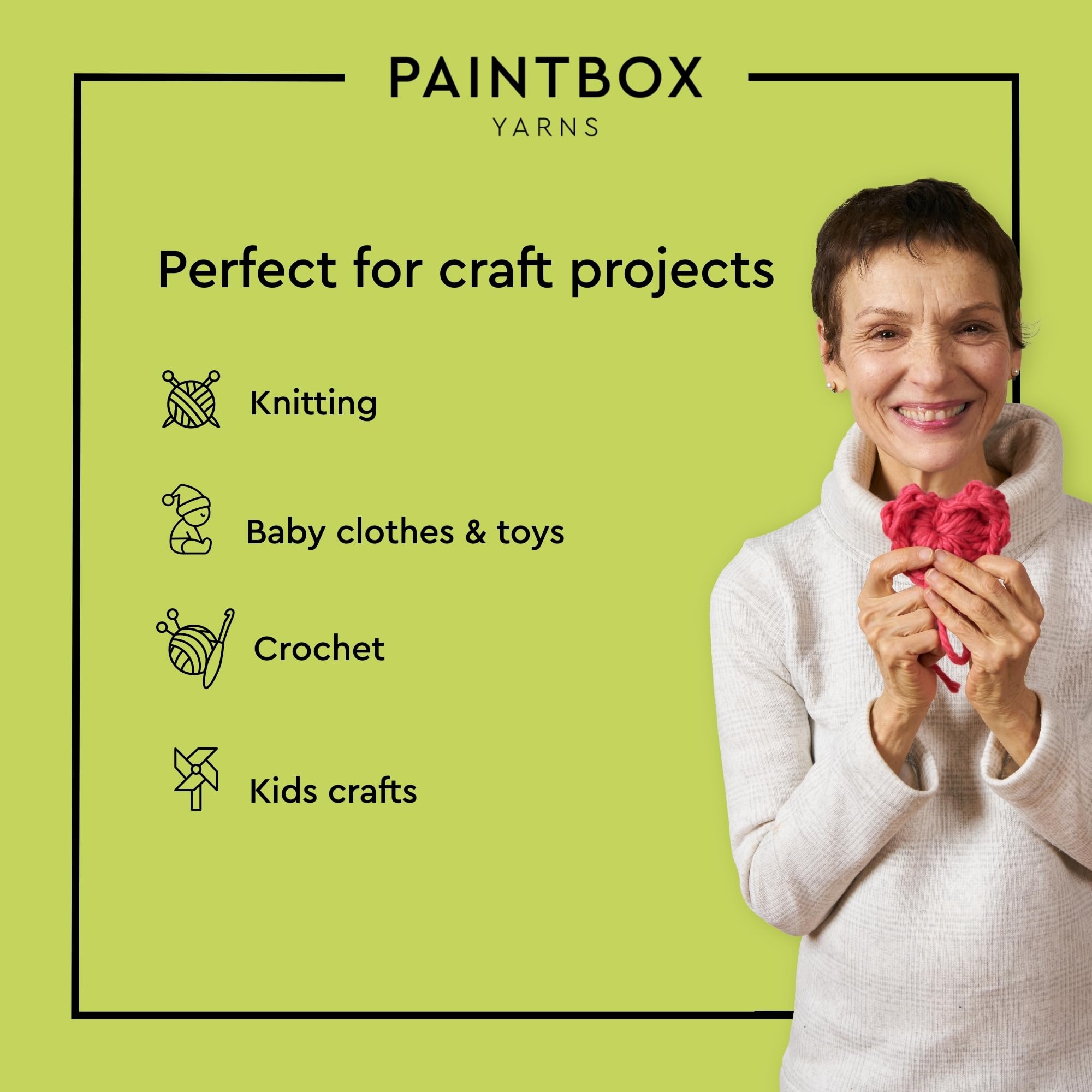 PAINTBOX
YARNS

Perfect for craft projects

Knitting

Baby clothes & toys

Crochet

Kids crafts